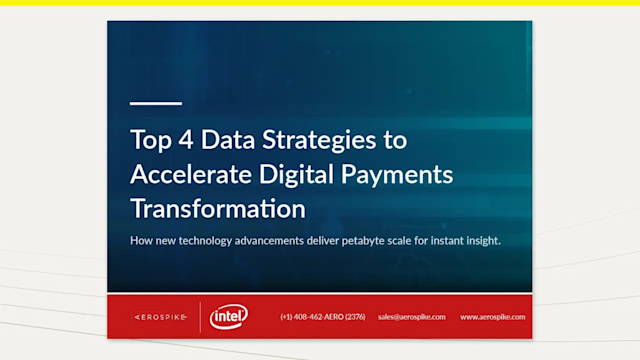 Top 4 Data Strategies to Accelerate Digital Payments Transformation

How new technology advancements deliver petabyte scale for instant insight.

AEROSPIKE intel (+1) 408-462-AERO (2376) sales@aerospike.com www.aerospike.com